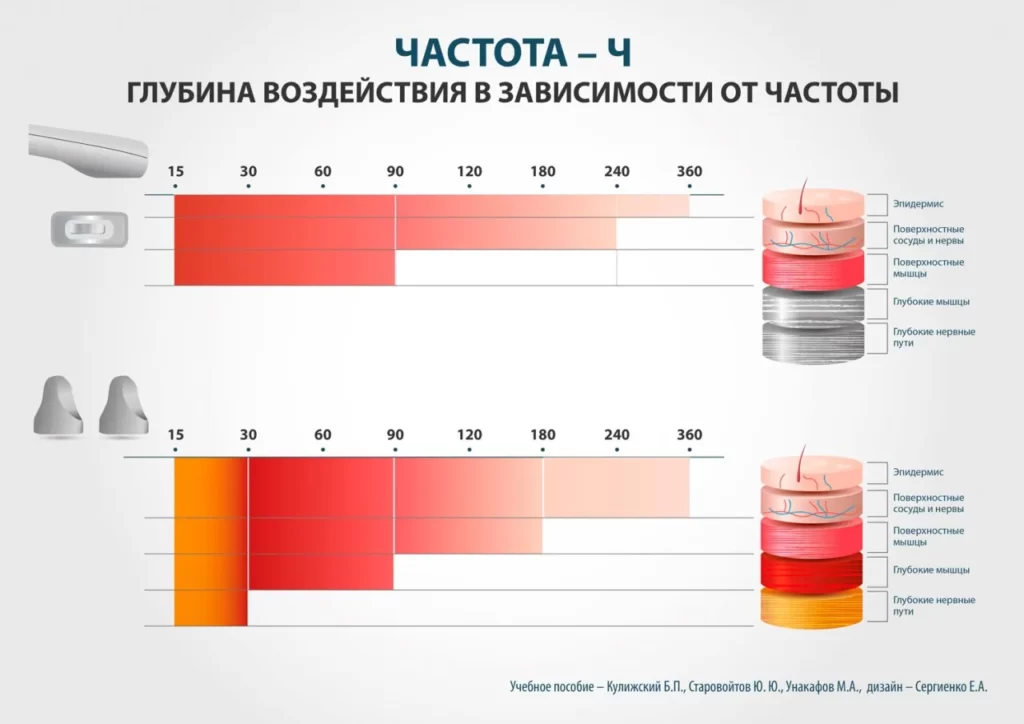 ЧАСТОТА – Ч
ГЛУБИНА ВОЗДЕЙСТВИЯ В ЗАВИСИМОСТИ ОТ ЧАСТОТЫ

15 30 60 90 120 180 240 360

Эпидермис
Поверхностные сосуды и нервы
Поверхностные мышцы
Глубокие мышцы
Глубокие нервные пути

15 30 60 90 120 180 240 360

Эпидермис
Поверхностные сосуды и нервы
Поверхностные мышцы
Глубокие мышцы
Глубокие нервные пути

Учебное пособие – Кулижский Б.П., Старовойтов Ю. Ю., Унакафов М.А., дизайн – Сергиенко Е.А.